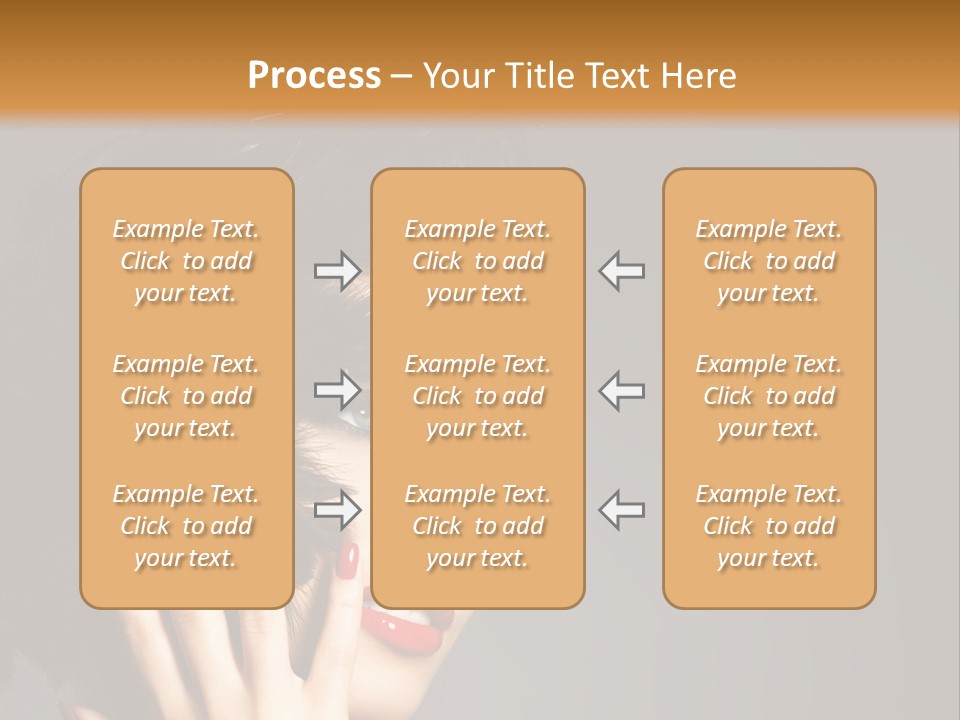 Process – Your Title Text Here

Example Text. Click to add your text.

Example Text. Click to add your text.

Example Text. Click to add your text.

Example Text. Click to add your text.

Example Text. Click to add your text.

Example Text. Click to add your text.

Example Text. Click to add your text.

Example Text. Click to add your text.

Example Text. Click to add your text.